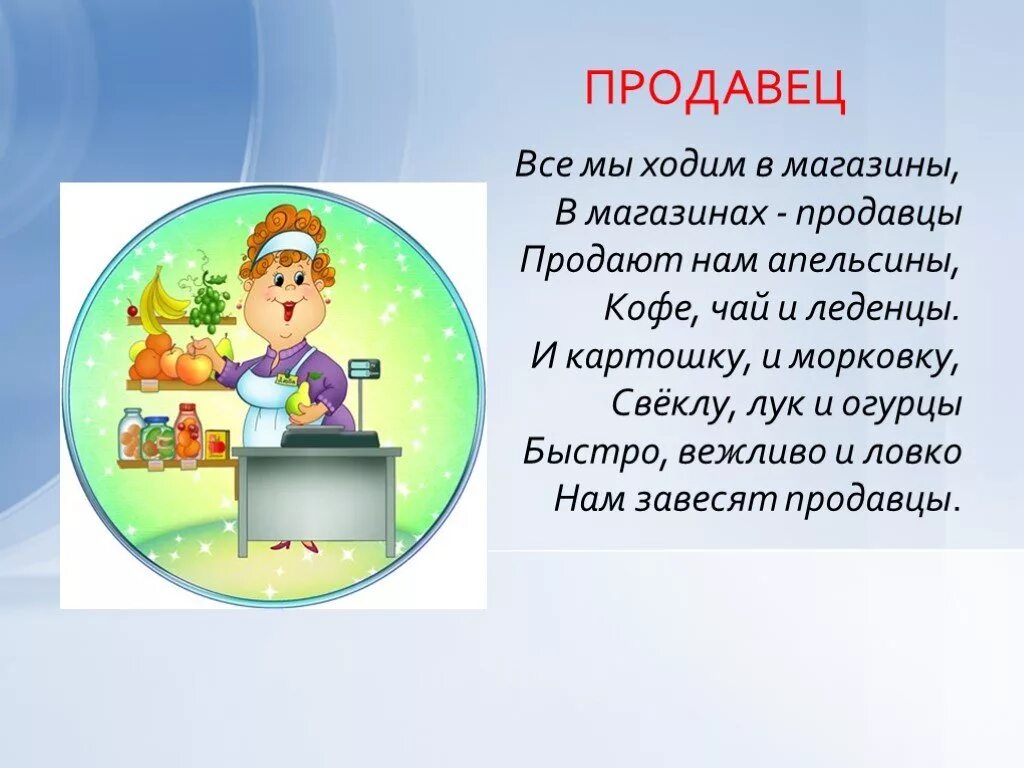 ПРОДАВЕЦ

Все мы ходим в магазины,
В магазинах - продавцы
Продают нам апельсины,
Кофе, чай и леденцы.
И картошку, и морковку,
Свёклу, лук и огурцы
Быстро, вежливо и ловко
Нам завесят продавцы.